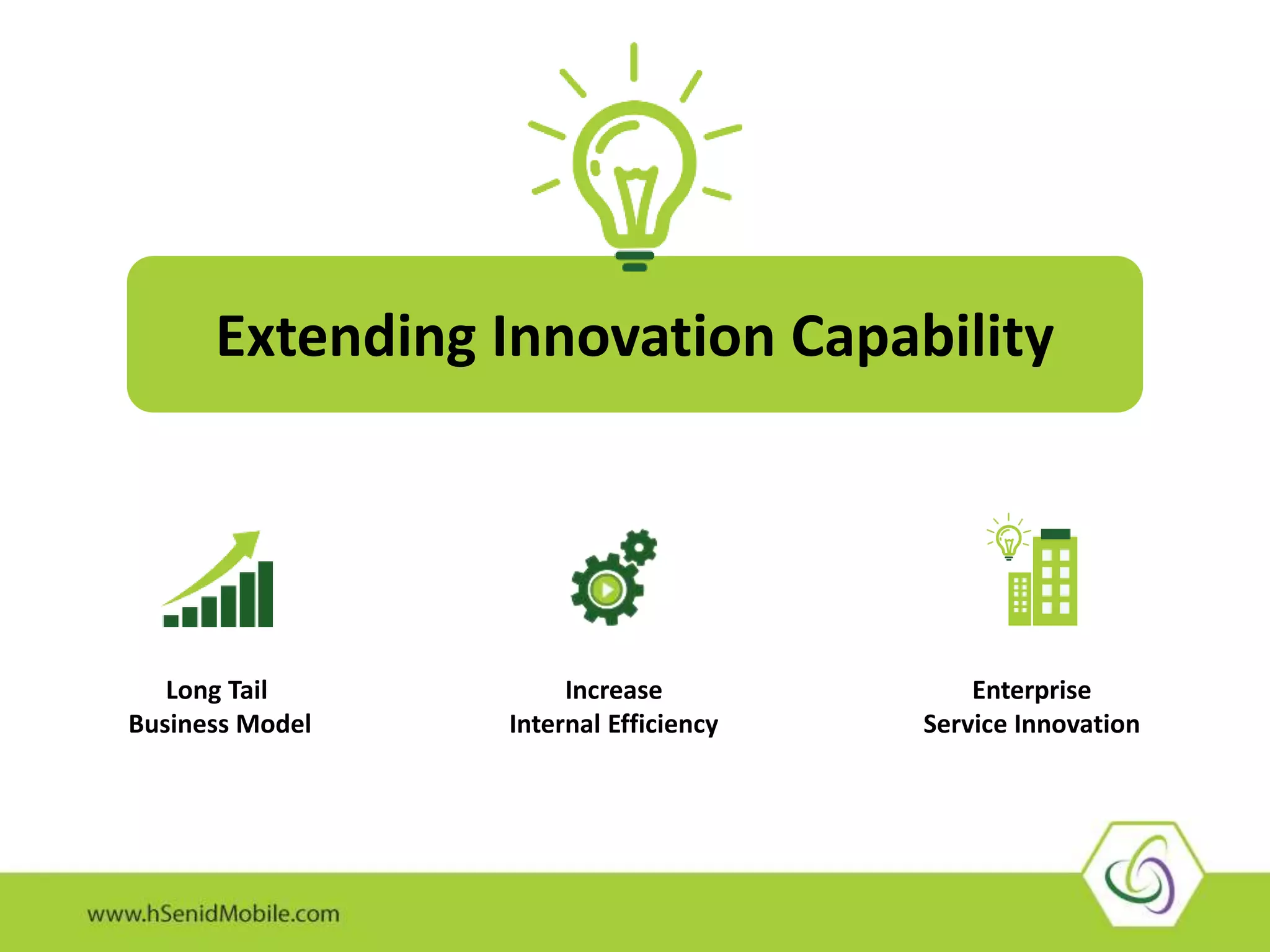 Extending Innovation Capability

Long Tail
Business Model

Increase
Internal Efficiency

Enterprise
Service Innovation

www.hSenidMobile.com